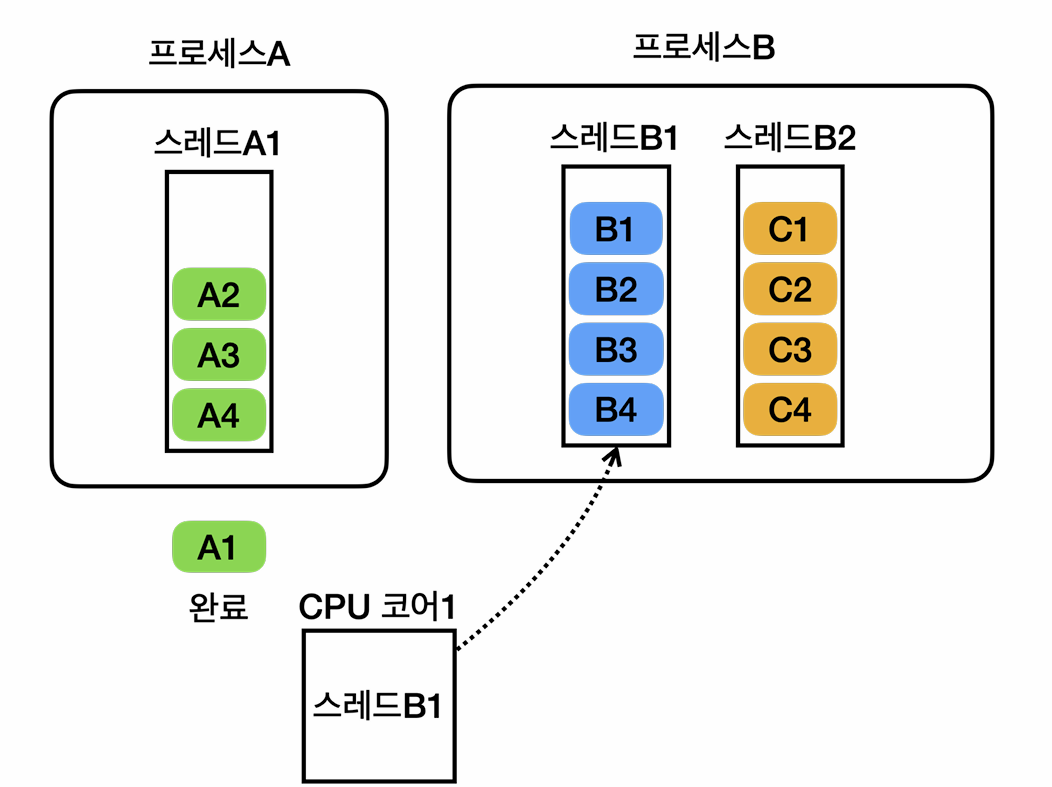 프로세스A

스레드A1

A2
A3
A4

A1

완료

프로세스B

스레드B1

B1
B2
B3
B4

스레드B2

C1
C2
C3
C4

CPU 코어1

스레드B1